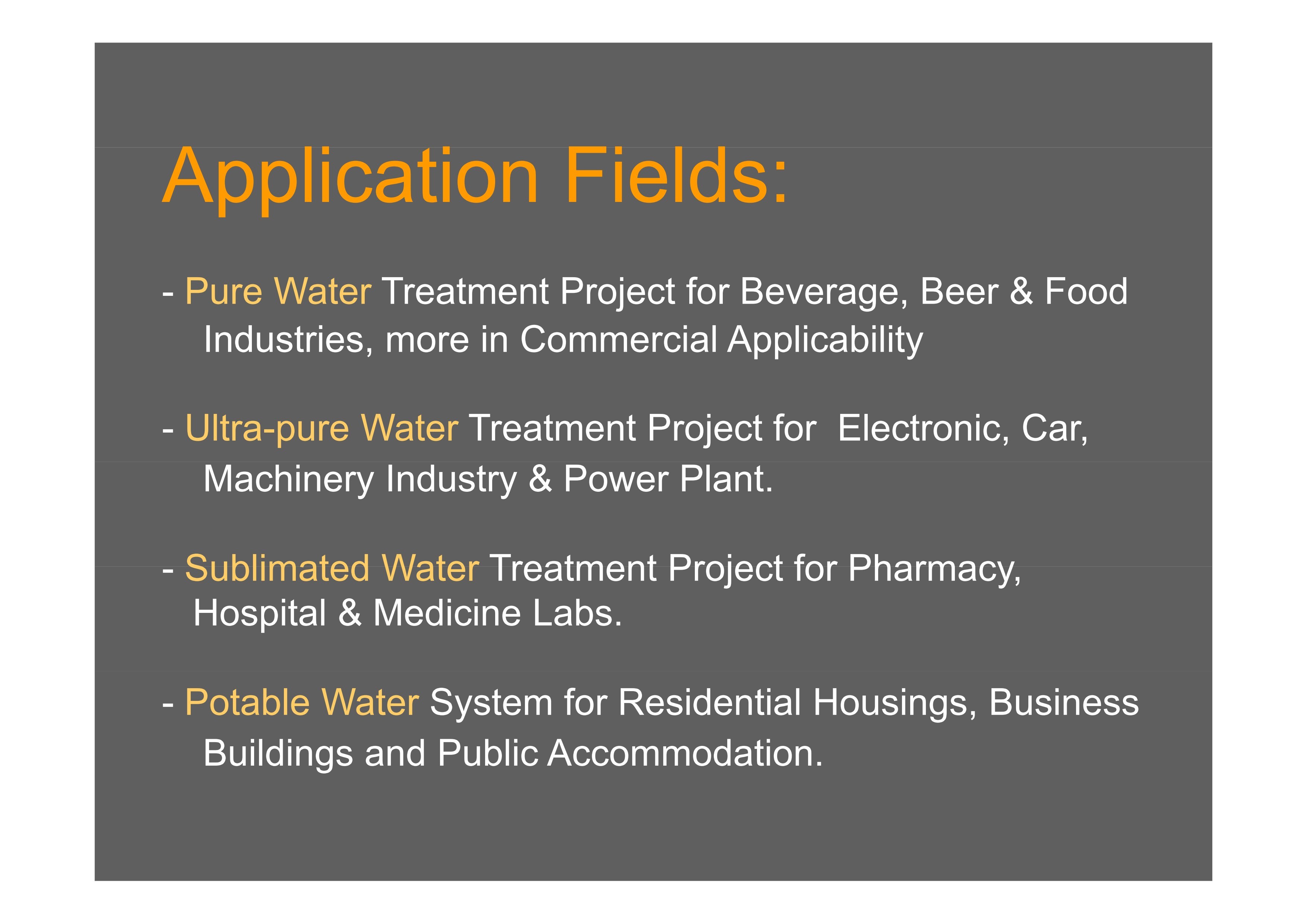 Application Fields:

- Pure Water Treatment Project for Beverage, Beer & Food Industries, more in Commercial Applicability

- Ultra-pure Water Treatment Project for Electronic, Car, Machinery Industry & Power Plant.

- Sublimated Water Treatment Project for Pharmacy, Hospital & Medicine Labs.

- Potable Water System for Residential Housings, Business Buildings and Public Accommodation.